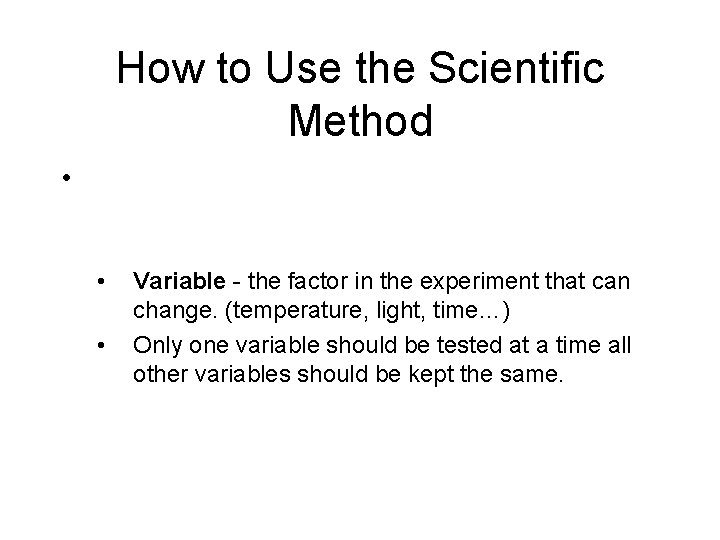 How to Use the Scientific Method

•

• Variable - the factor in the experiment that can change. (temperature, light, time…)
• Only one variable should be tested at a time all other variables should be kept the same.